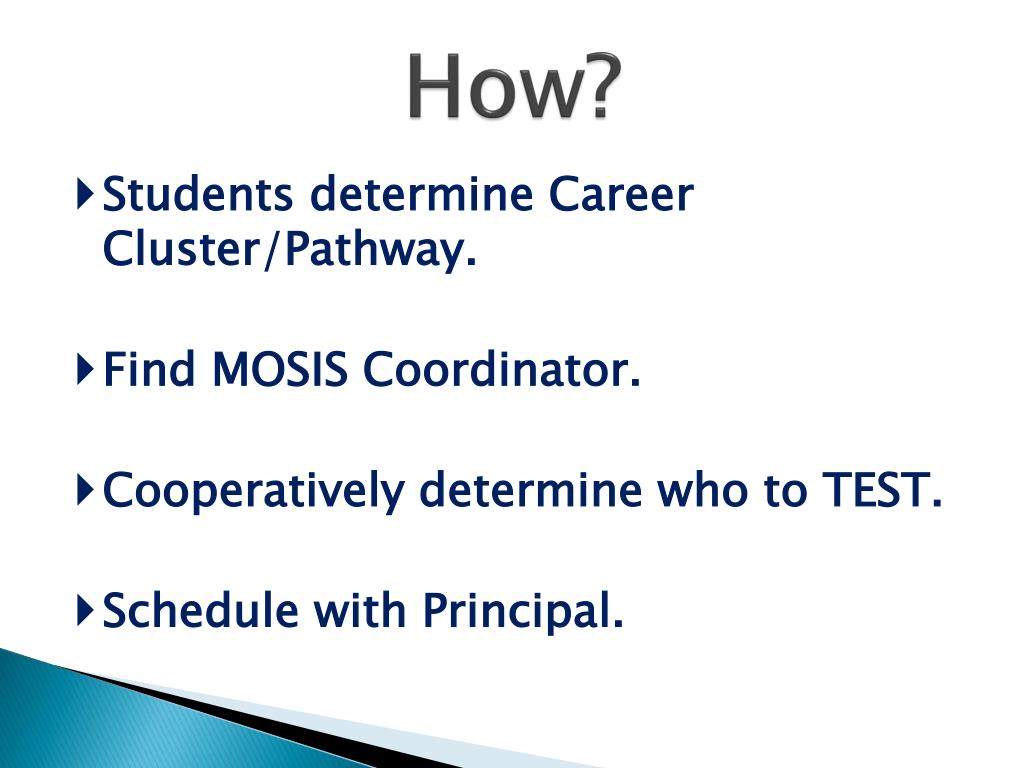 How?

Students determine Career Cluster/Pathway.

Find MOSIS Coordinator.

Cooperatively determine who to TEST.

Schedule with Principal.